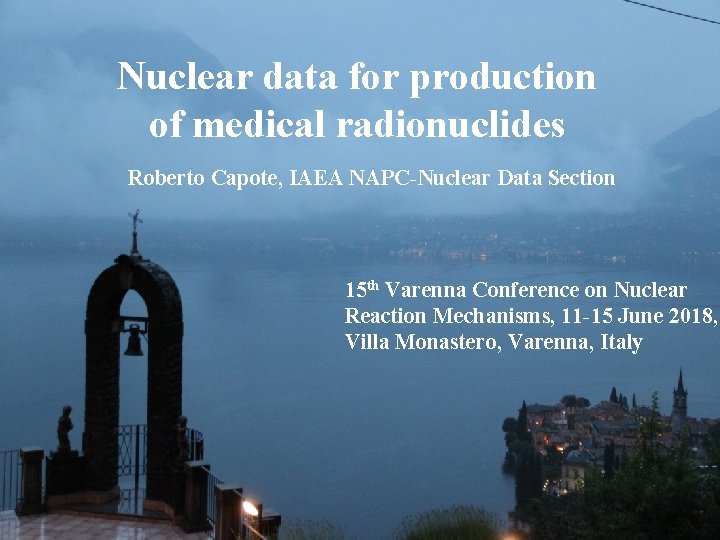 Nuclear data for production of medical radionuclides

Roberto Capote, IAEA NAPC-Nuclear Data Section

15$^{th}$ Varenna Conference on Nuclear Reaction Mechanisms, 11-15 June 2018, Villa Monastero, Varenna, Italy